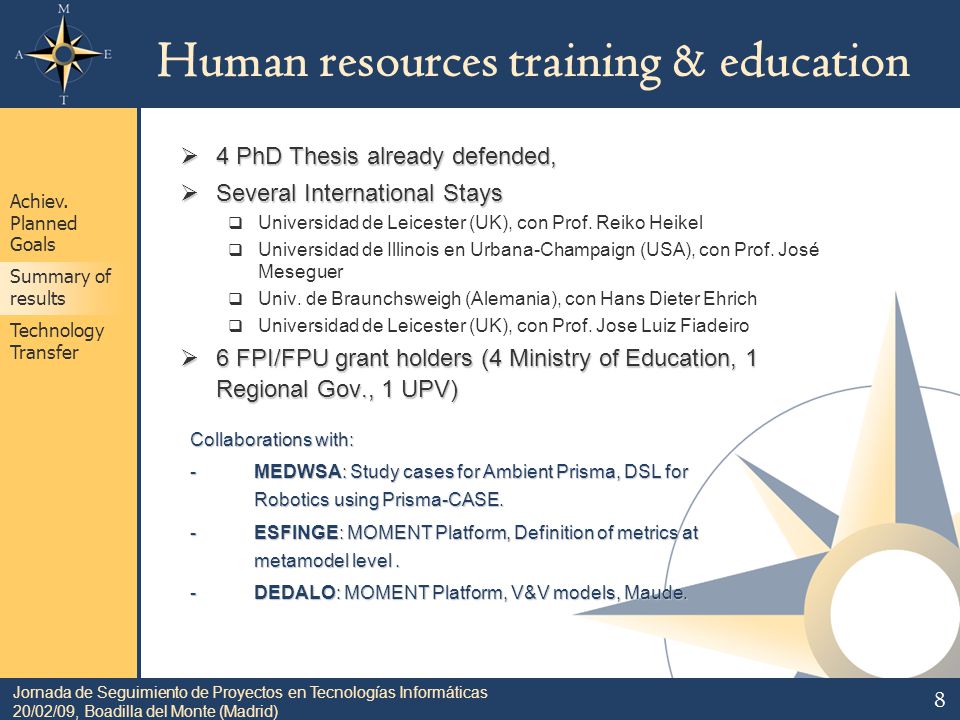 M
A E
T

Human resources training & education

Achiev. Planned Goals

Summary of results

Technology Transfer

➢ 4 PhD Thesis already defended,

➢ Several International Stays

❑ Universidad de Leicester (UK), con Prof. Reiko Heikel

❑ Universidad de Illinois en Urbana-Champaign (USA), con Prof. José Meseguer

❑ Univ. de Braunchsweigh (Alemania), con Hans Dieter Ehrich

❑ Universidad de Leicester (UK), con Prof. Jose Luiz Fiadeiro

➢ 6 FPI/FPU grant holders (4 Ministry of Education, 1 Regional Gov., 1 UPV)

Collaborations with:

- MEDWSA: Study cases for Ambient Prisma, DSL for Robotics using Prisma-CASE.

- ESFINGE: MOMENT Platform, Definition of metrics at metamodel level .

- DEDALO: MOMENT Platform, V&V models, Maude.

Jornada de Seguimiento de Proyectos en Tecnologías Informáticas
20/02/09, Boadilla del Monte (Madrid)

8